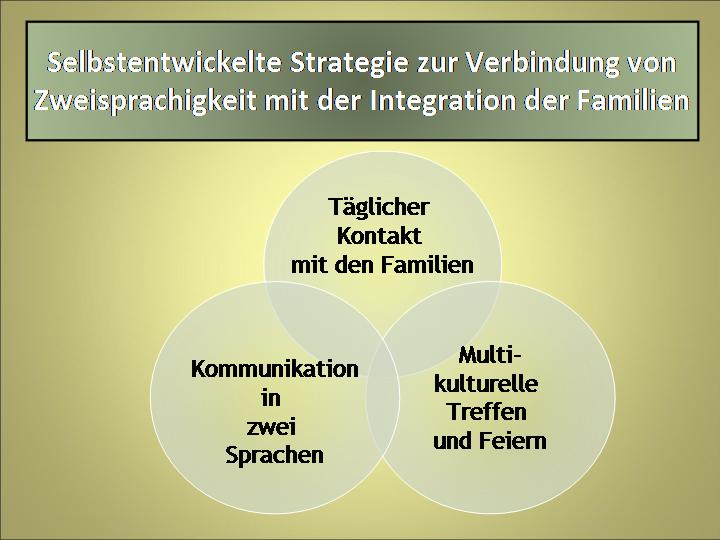 Selbstentwickelte Strategie zur Verbindung von Zweisprachigkeit mit der Integration der Familien

Täglicher Kontakt mit den Familien

Kommunikation in zwei Sprachen

Multi-kulturelle Treffen und Feiern